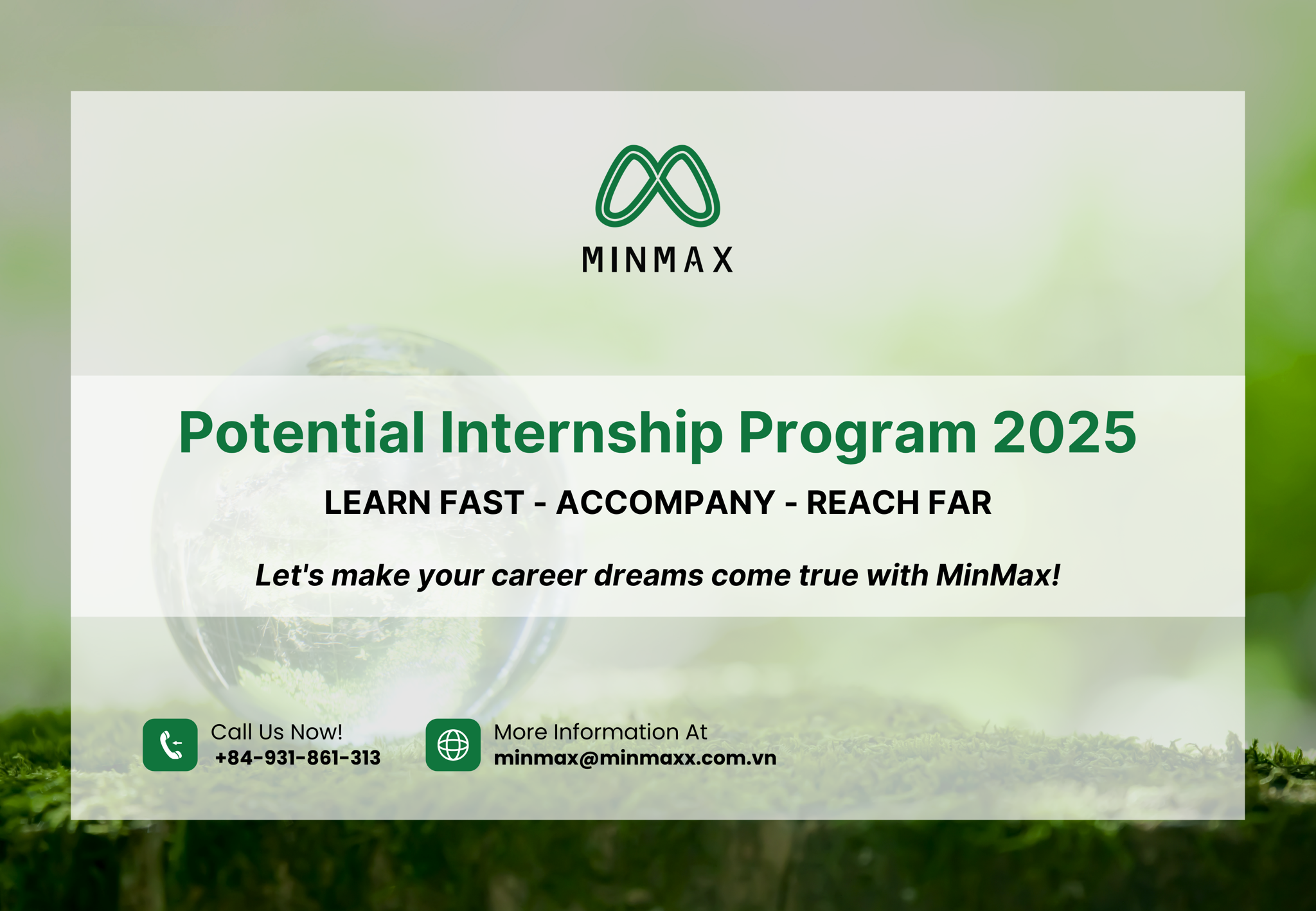 MINMAX

Potential Internship Program 2025

LEARN FAST - ACCOMPANY - REACH FAR

Let's make your career dreams come true with MinMax!

Call Us Now!
+84-931-861-313

More Information At
minmax@minmaxx.com.vn